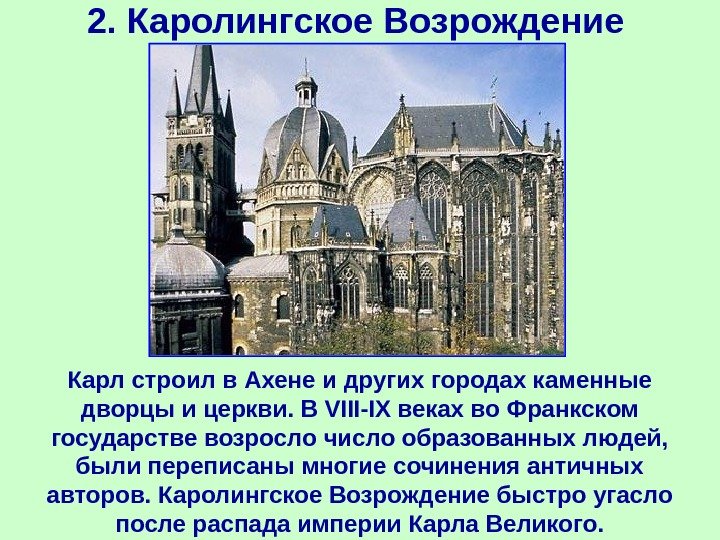 2. Каролингское Возрождение

Карл строил в Ахене и других городах каменные дворцы и церкви. В VIII-IX веках во Франкском государстве возросло число образованных людей, были переписаны многие сочинения античных авторов. Каролингское Возрождение быстро угасло после распада империи Карла Великого.